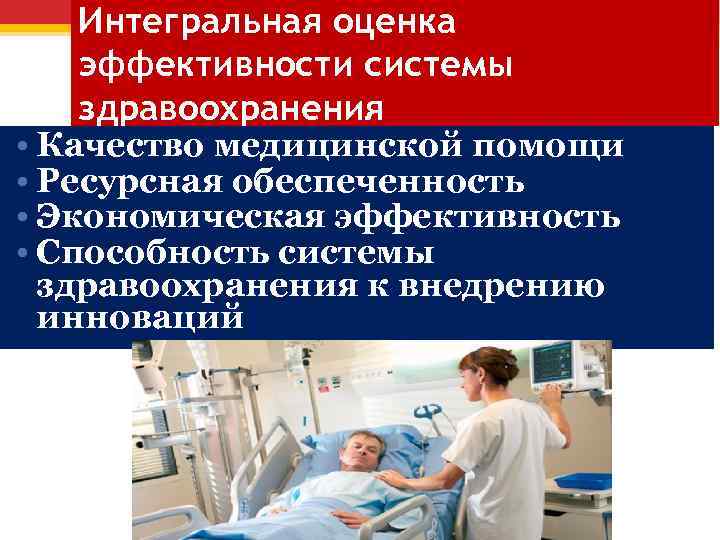 Интегральная оценка эффективности системы здравоохранения

• Качество медицинской помощи
• Ресурсная обеспеченность
• Экономическая эффективность
• Способность системы здравоохранения к внедрению инноваций